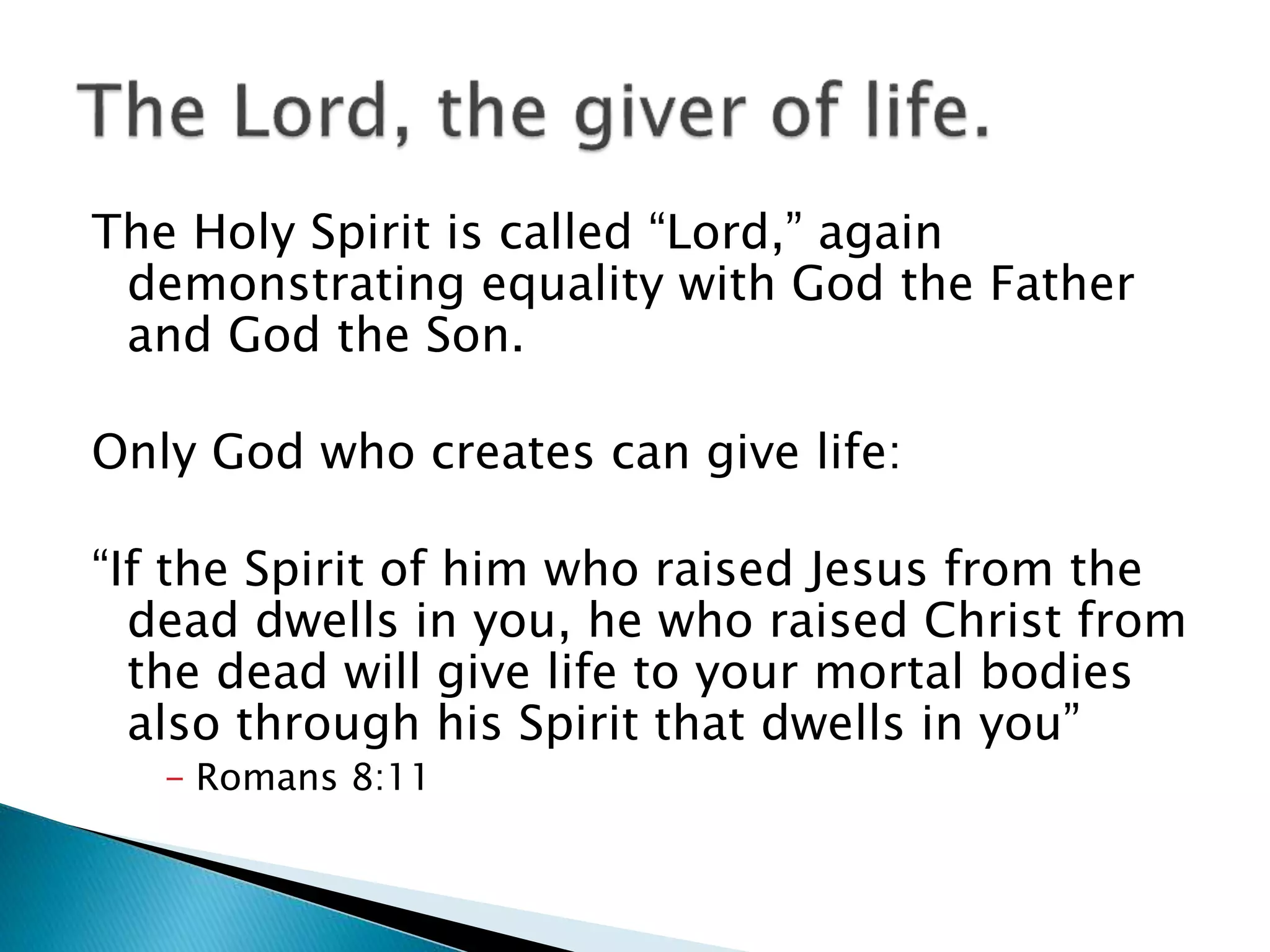 The Lord, the giver of life.

The Holy Spirit is called “Lord,” again demonstrating equality with God the Father and God the Son.

Only God who creates can give life:

“If the Spirit of him who raised Jesus from the dead dwells in you, he who raised Christ from the dead will give life to your mortal bodies also through his Spirit that dwells in you”

– Romans 8:11